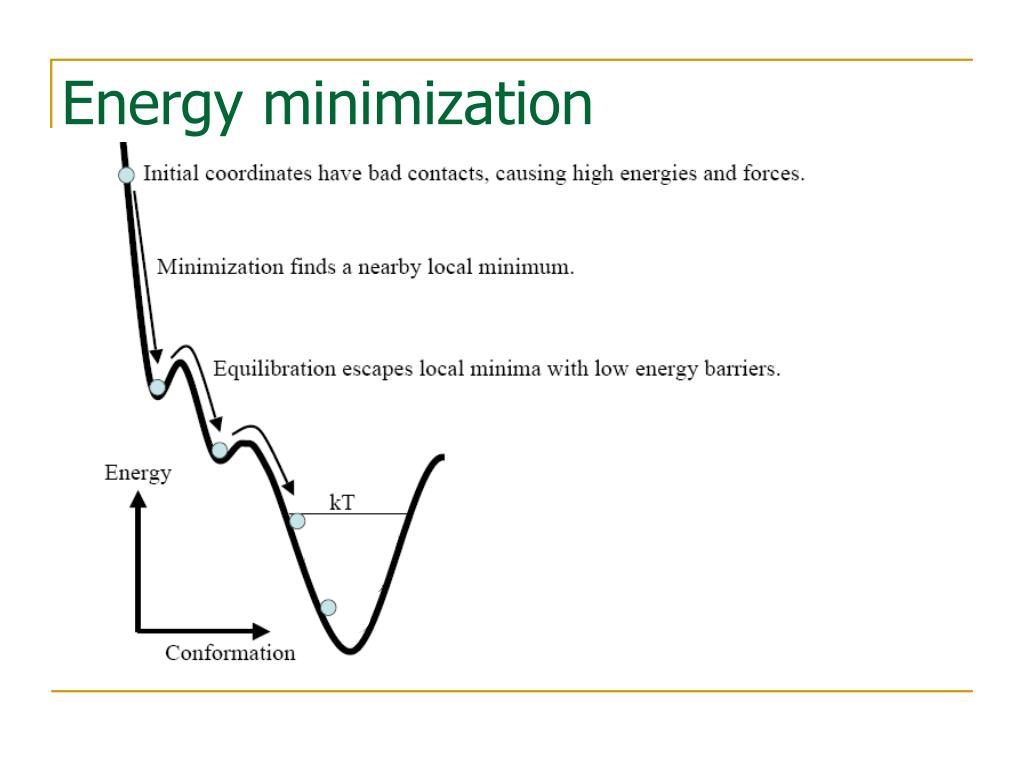 Energy minimization

Initial coordinates have bad contacts, causing high energies and forces.

Minimization finds a nearby local minimum.

Equilibration escapes local minima with low energy barriers.

Energy

kT

Conformation